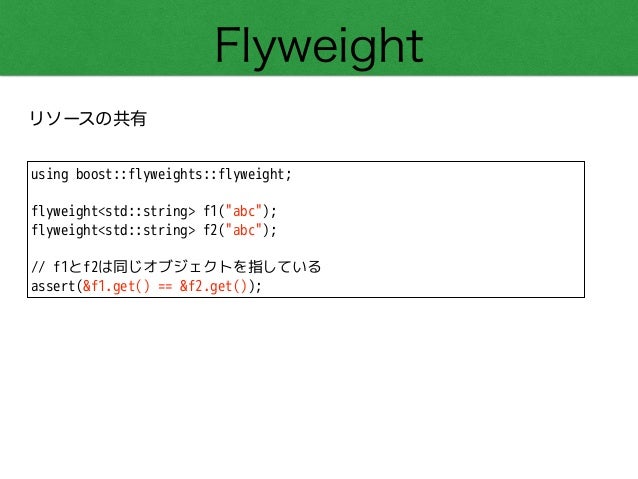 Flyweight

リソースの共有

using boost::flyweights::flyweight;

flyweight<std::string> f1("abc");
flyweight<std::string> f2("abc");

// f1とf2は同じオブジェクトを指している
assert(&f1.get() == &f2.get());